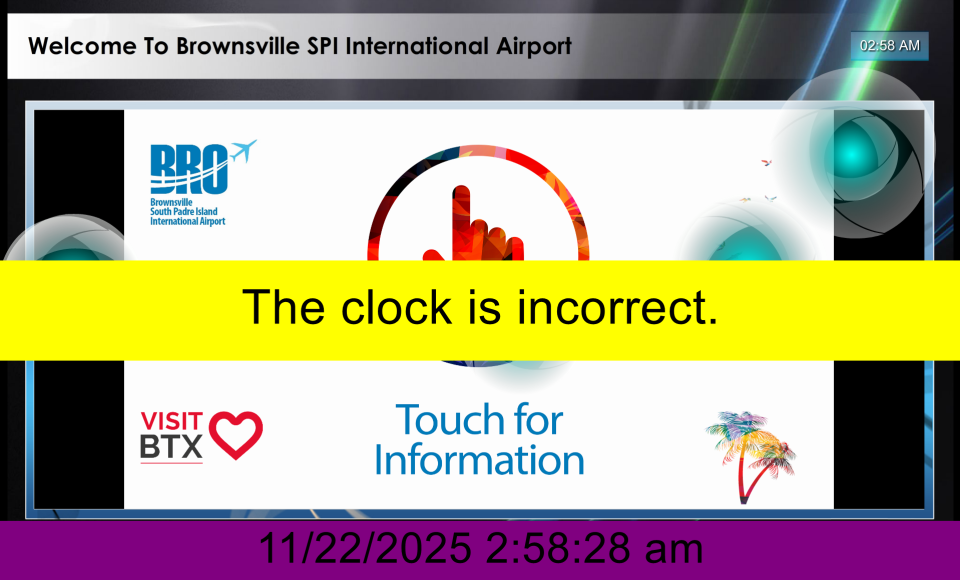 Welcome To Brownsville SPI International Airport

02:58 AM

BRO
Brownsville
South Padre Island
International Airport

The clock is incorrect.

VISIT
BTX

Touch for Information

11/22/2025 2:58:28 am